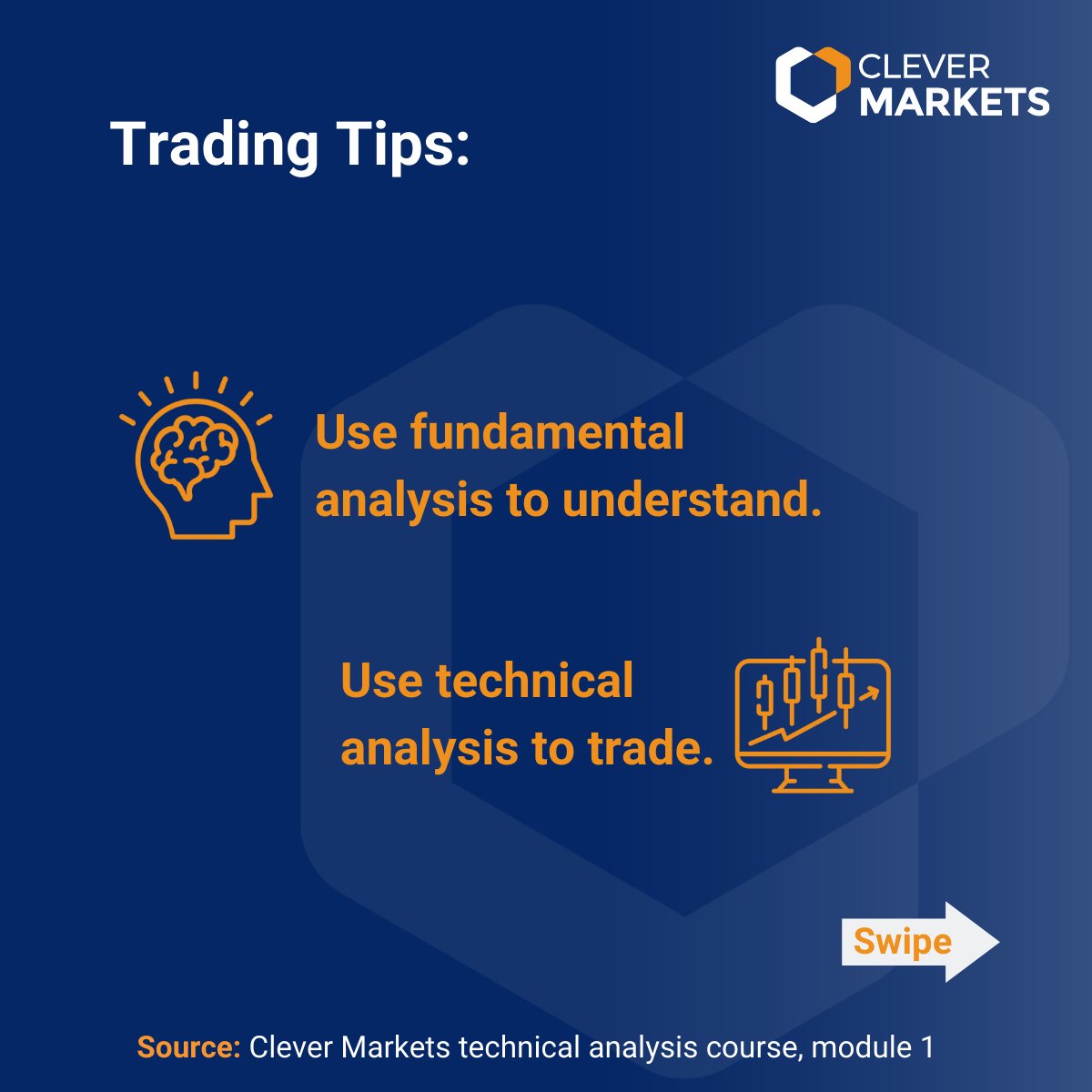 CLEVER MARKETS

Trading Tips:

Use fundamental analysis to understand.

Use technical analysis to trade.

Swipe

Source: Clever Markets technical analysis course, module 1